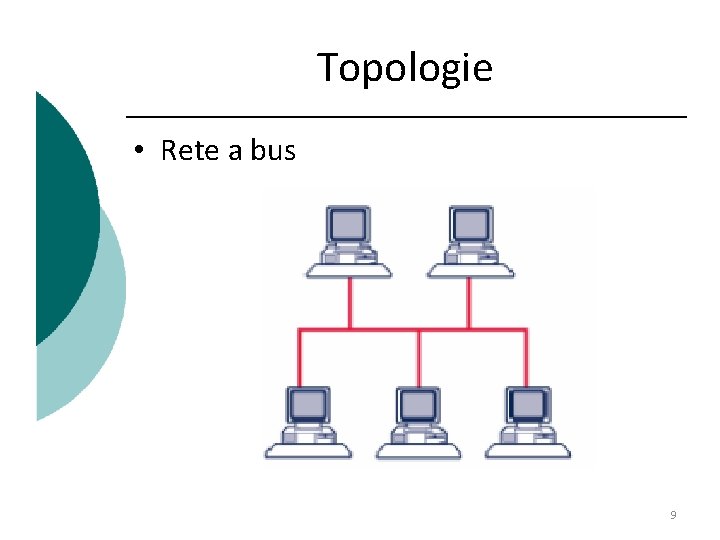 Topologie

• Rete a bus

9